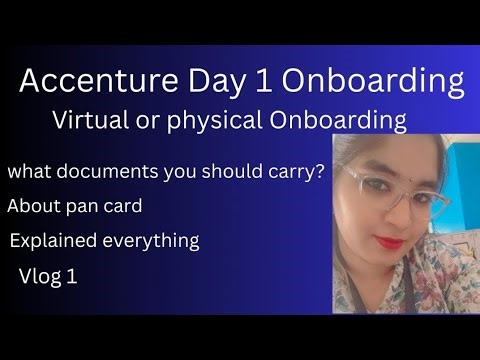 Accenture Day 1 Onboarding
Virtual or physical Onboarding

what documents you should carry?

About pan card

Explained everything

Vlog 1